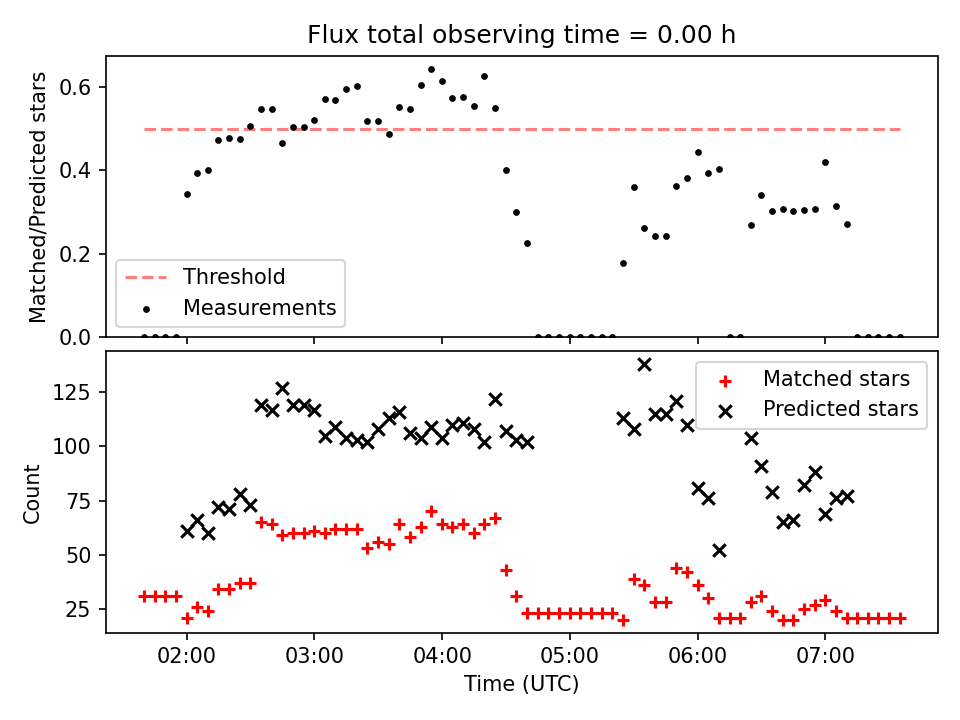 Flux total observing time = 0.00 h

Matched/Predicted stars

0.6
0.4
0.2
0.0

Threshold
Measurements

Count

125
100
75
50
25

Matched stars
Predicted stars

02:00
03:00
04:00
05:00
06:00
07:00

Time (UTC)